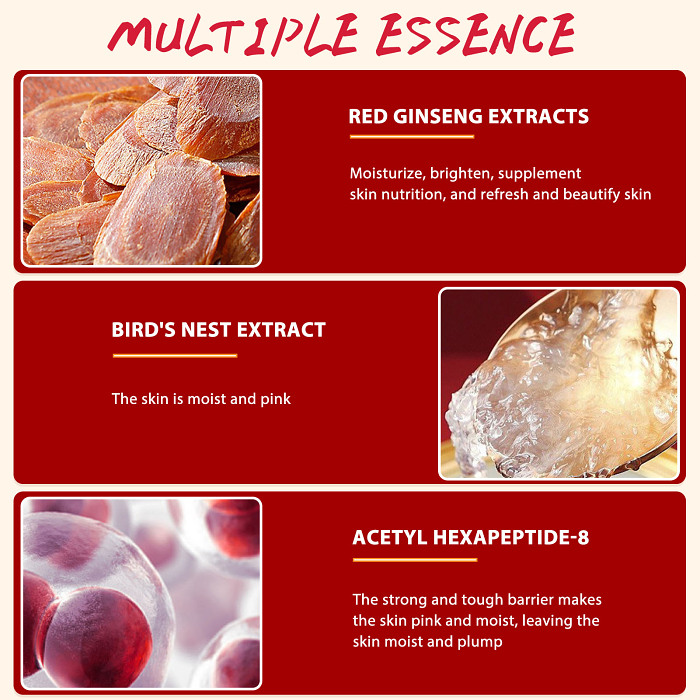 MULTIPLE ESSENCE

RED GINSENG EXTRACTS

Moisturize, brighten, supplement skin nutrition, and refresh and beautify skin

BIRD'S NEST EXTRACT

The skin is moist and pink

ACETYL HEXAPEPTIDE-8

The strong and tough barrier makes the skin pink and moist, leaving the skin moist and plump